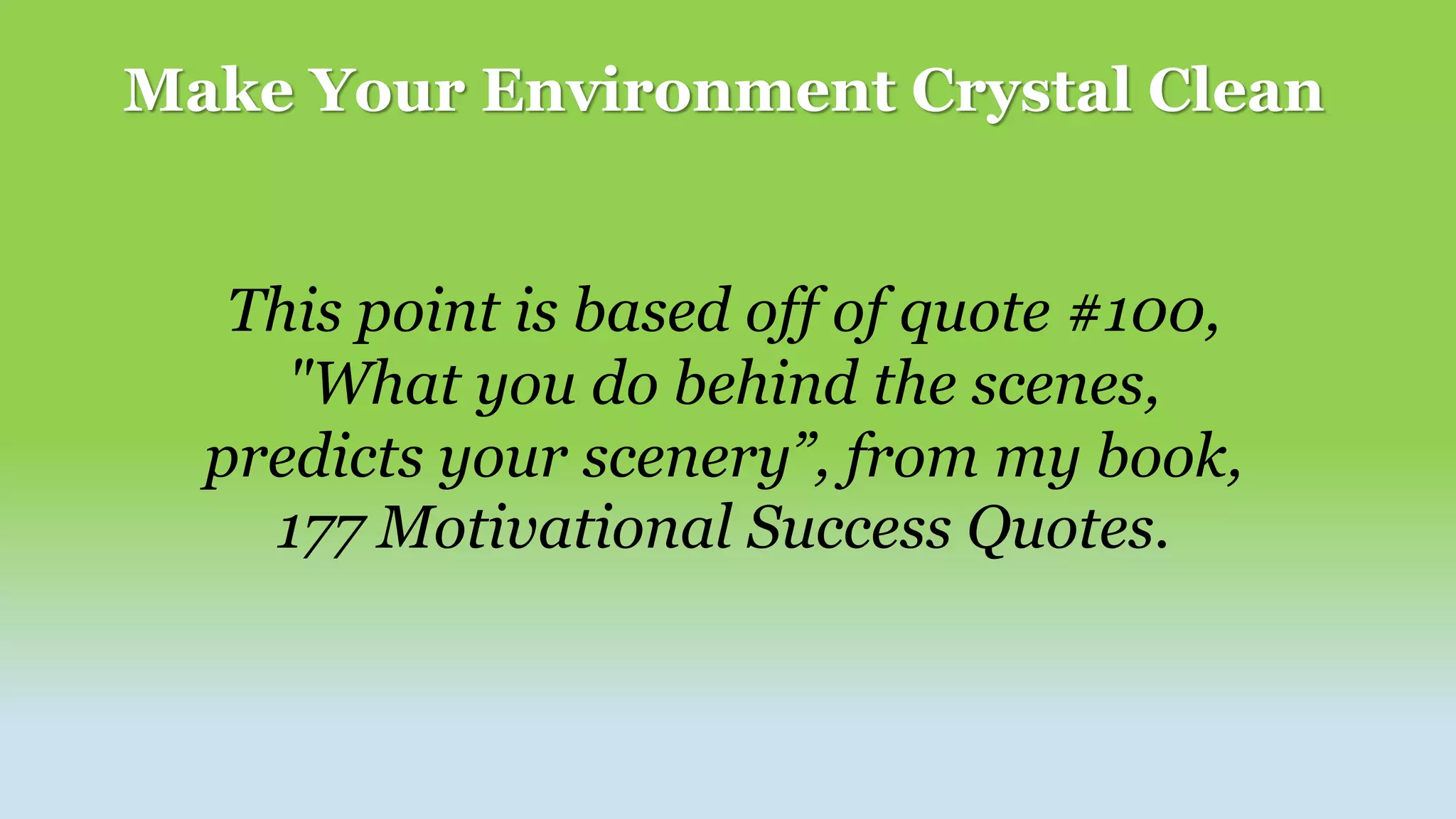 Make Your Environment Crystal Clean

This point is based off of quote #100, "What you do behind the scenes, predicts your scenery”, from my book, 177 Motivational Success Quotes.